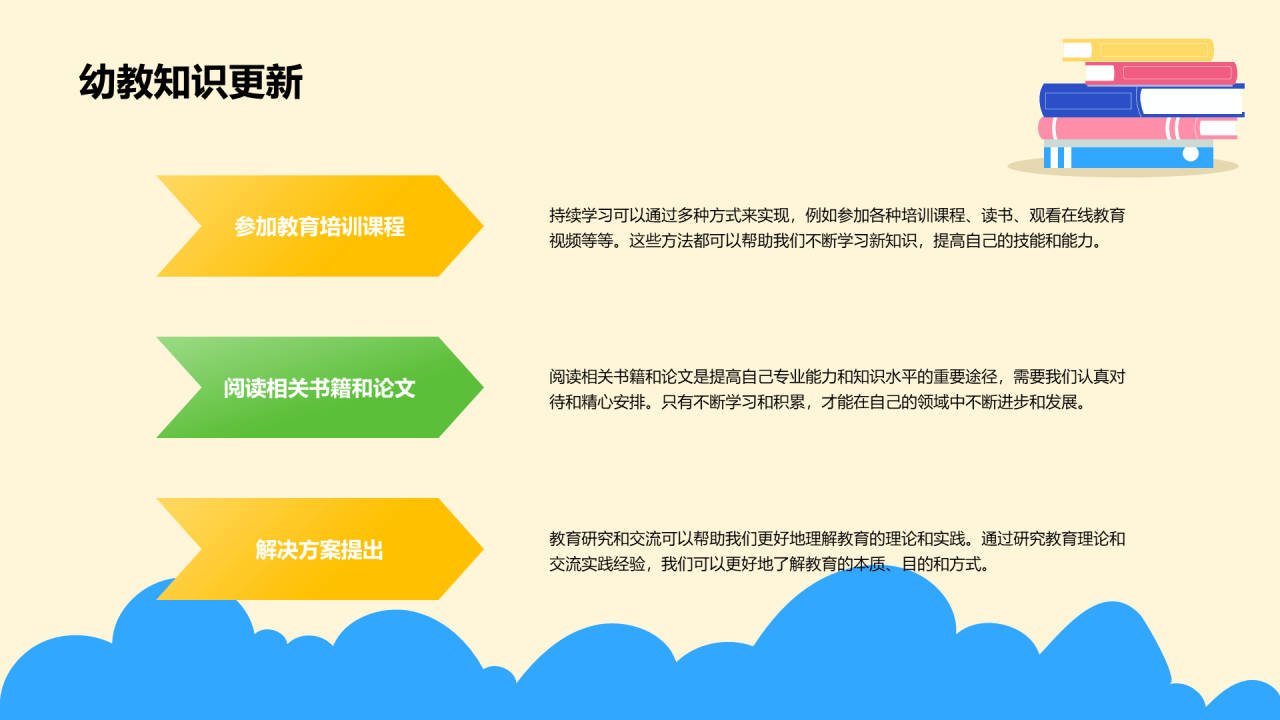 幼教知识更新

参加教育培训课程

持续学习可以通过多种方式来实现，例如参加各种培训课程、读书、观看在线教育视频等等。这些方法都可以帮助我们不断学习新知识，提高自己的技能和能力。

阅读相关书籍和论文

阅读相关书籍和论文是提高自己专业能力和知识水平的重要途径，需要我们认真对待和精心安排。只有不断学习和积累，才能在自己的领域中不断进步和发展。

解决方案提出

教育研究和交流可以帮助我们更好地理解教育的理论和实践。通过研究教育理论和交流实践经验，我们可以更好地了解教育的本质、目的和方式。